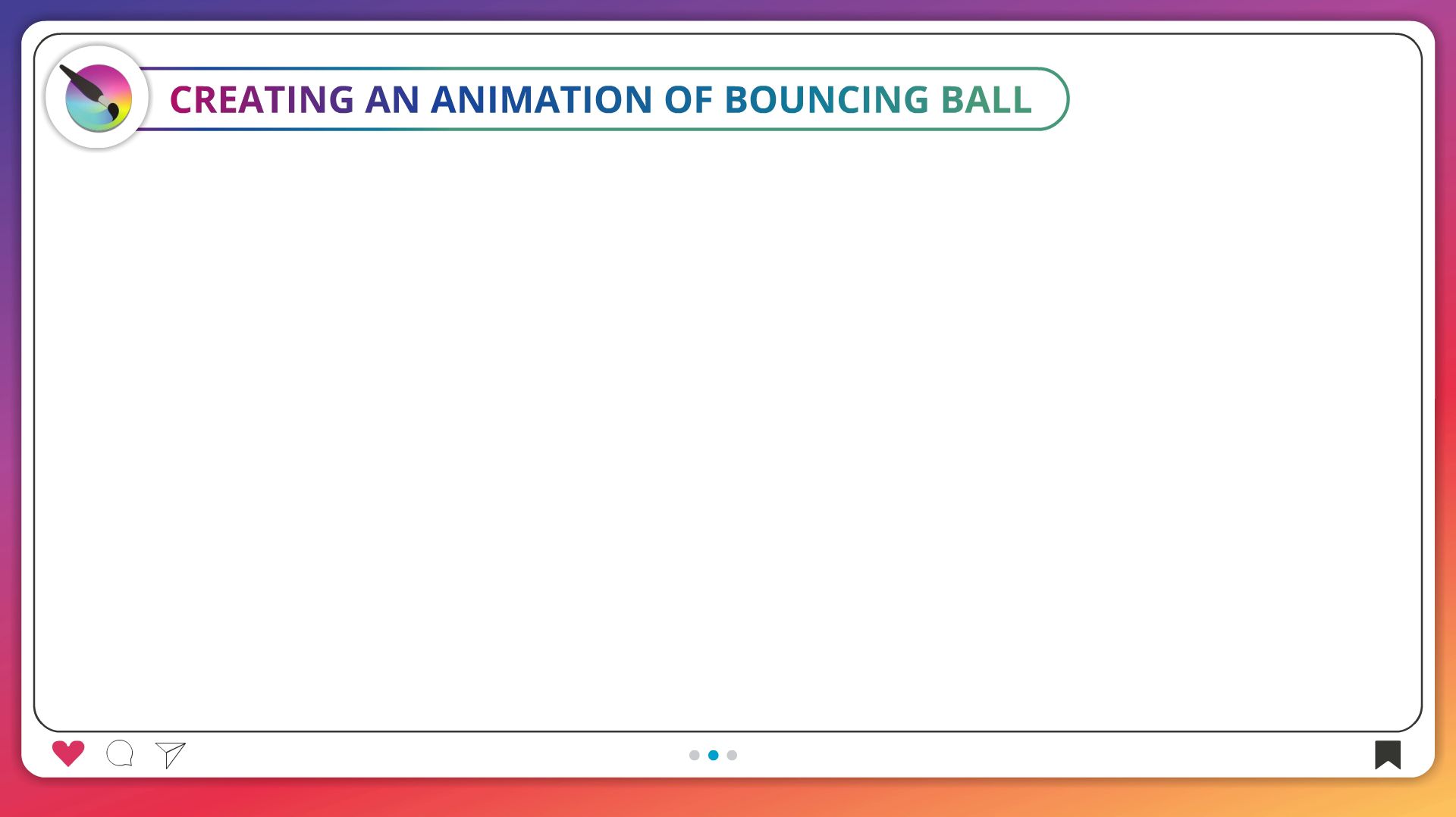 CREATING AN ANIMATION OF BOUNCING BALL